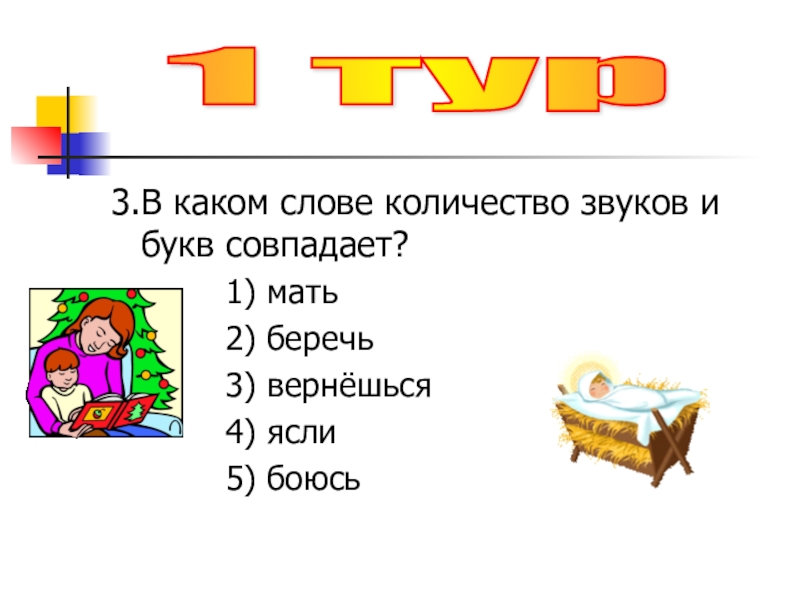 1 тур

3.В каком слове количество звуков и букв совпадает?

1) мать

2) беречь

3) вернёшься

4) ясли

5) боюсь